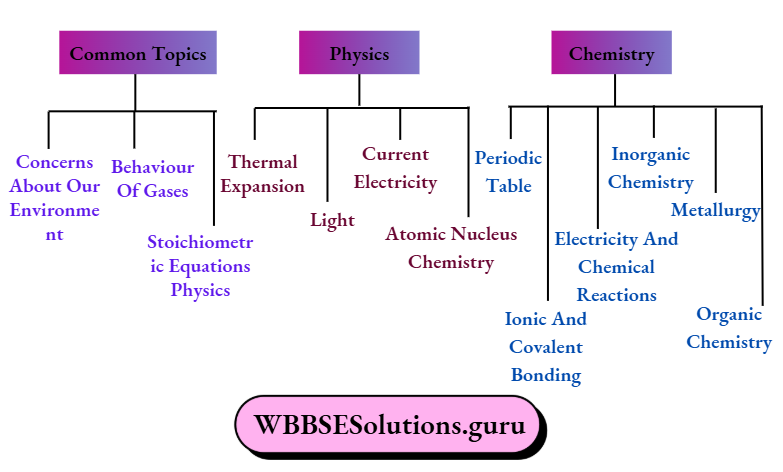 Common Topics

Concerns About Our Environment

Behaviour Of Gases

Stoichiometric Equations Physics

Physics

Thermal Expansion

Light

Current Electricity

Atomic Nucleus Chemistry

Chemistry

Periodic Table

Ionic And Covalent Bonding

Electricity And Chemical Reactions

Inorganic Chemistry

Metallurgy

Organic Chemistry

WBBSESolutions.guru